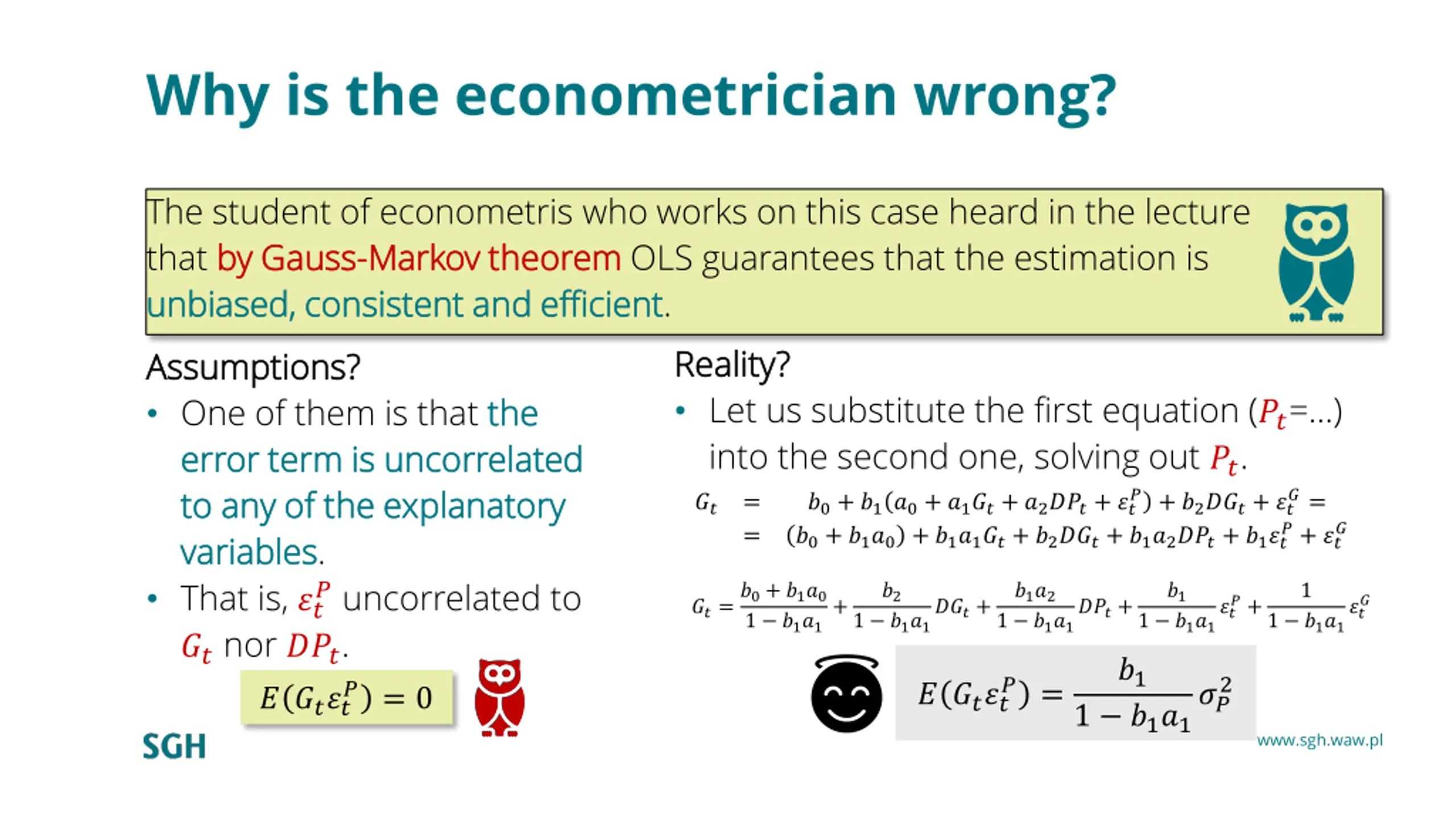 Why is the econometrician wrong?

The student of econometris who works on this case heard in the lecture that by Gauss-Markov theorem OLS guarantees that the estimation is unbiased, consistent and efficient.

Assumptions?

• One of them is that the error term is uncorrelated to any of the explanatory variables.

• That is, $\varepsilon_t^P$ uncorrelated to $G_t$ nor $DP_t$.

$E(G_t\varepsilon_t^P) = 0$

Reality?

• Let us substitute the first equation ($P_t$=...) into the second one, solving out $P_t$.

$G_t = b_0 + b_1(a_0 + a_1G_t + a_2DP_t + \varepsilon_t^P) + b_2DG_t + \varepsilon_t^G =$
$= (b_0 + b_1a_0) + b_1a_1G_t + b_2DG_t + b_1a_2DP_t + b_1\varepsilon_t^P + \varepsilon_t^G$

$G_t = \frac{b_0 + b_1a_0}{1 - b_1a_1} + \frac{b_2}{1 - b_1a_1}DG_t + \frac{b_1a_2}{1 - b_1a_1}DP_t + \frac{b_1}{1 - b_1a_1}\varepsilon_t^P + \frac{1}{1 - b_1a_1}\varepsilon_t^G$

$E(G_t\varepsilon_t^P) = \frac{b_1}{1 - b_1a_1}\sigma_P^2$

SGH

www.sgh.waw.pl